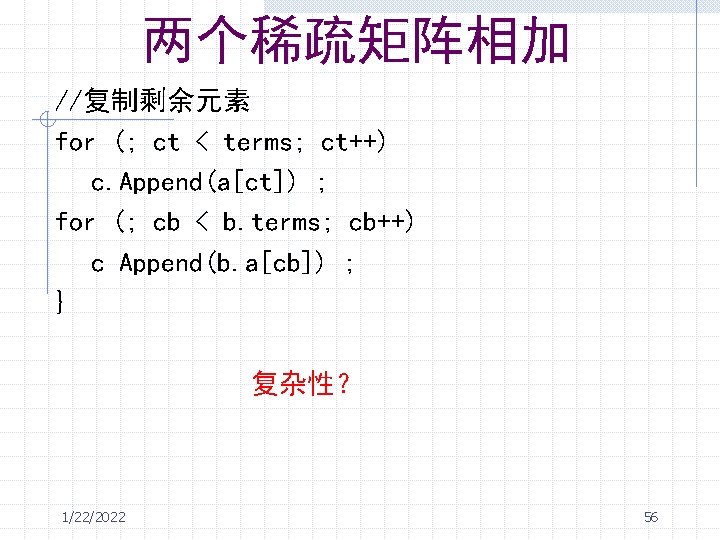 两个稀疏矩阵相加

//复制剩余元素
for (; ct < terms; ct++)
c.Append(a[ct]) ;
for (; cb < b.terms; cb++)
c Append(b.a[cb]) ;
}

复杂性？

1/22/2022

56